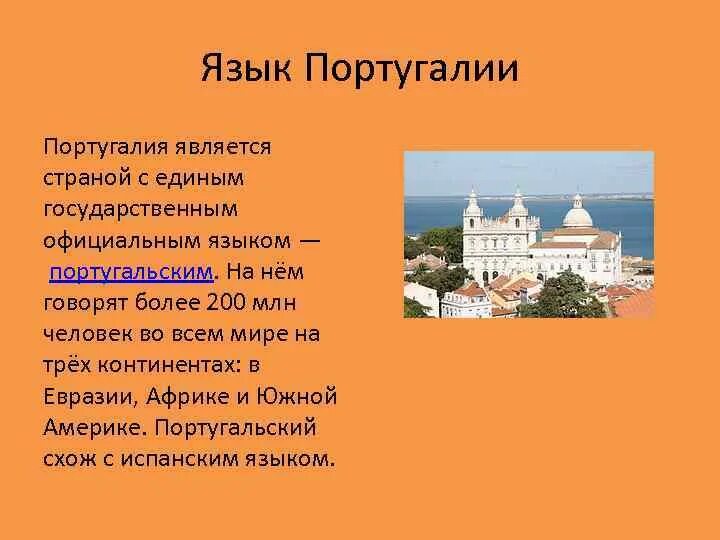 Язык Португалии

Португалия является страной с единым государственным официальным языком — португальским. На нём говорят более 200 млн человек во всем мире на трёх континентах: в Евразии, Африке и Южной Америке. Португальский схож с испанским языком.